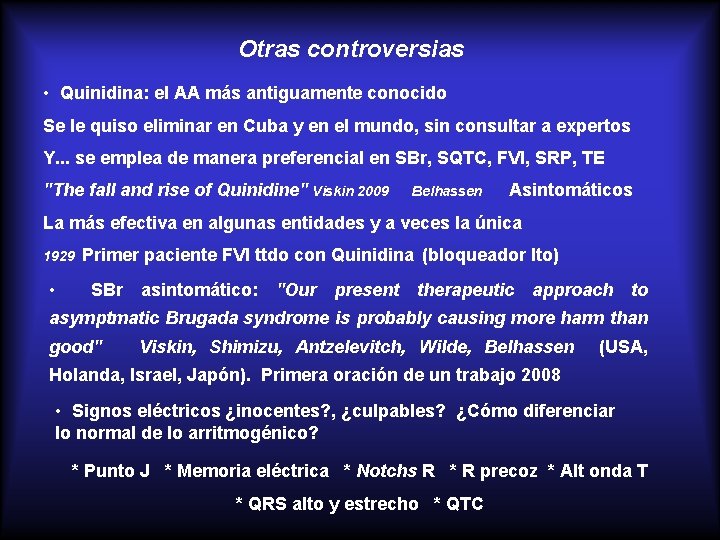 Otras controversias

• Quinidina: el AA más antiguamente conocido

Se le quiso eliminar en Cuba y en el mundo, sin consultar a expertos

Y... se emplea de manera preferencial en SBr, SQTC, FVI, SRP, TE

"The fall and rise of Quinidine" Viskin 2009 Belhassen Asintomáticos

La más efectiva en algunas entidades y a veces la única

1929 Primer paciente FVI ttdo con Quinidina (bloqueador Ito)

• SBr asintomático: "Our present therapeutic approach to asymptmatic Brugada syndrome is probably causing more harm than good" Viskin, Shimizu, Antzelevitch, Wilde, Belhassen (USA, Holanda, Israel, Japón). Primera oración de un trabajo 2008

• Signos eléctricos ¿inocentes?, ¿culpables? ¿Cómo diferenciar lo normal de lo arritmogénico?

* Punto J * Memoria eléctrica * Notchs R * R precoz * Alt onda T

* QRS alto y estrecho * QTC